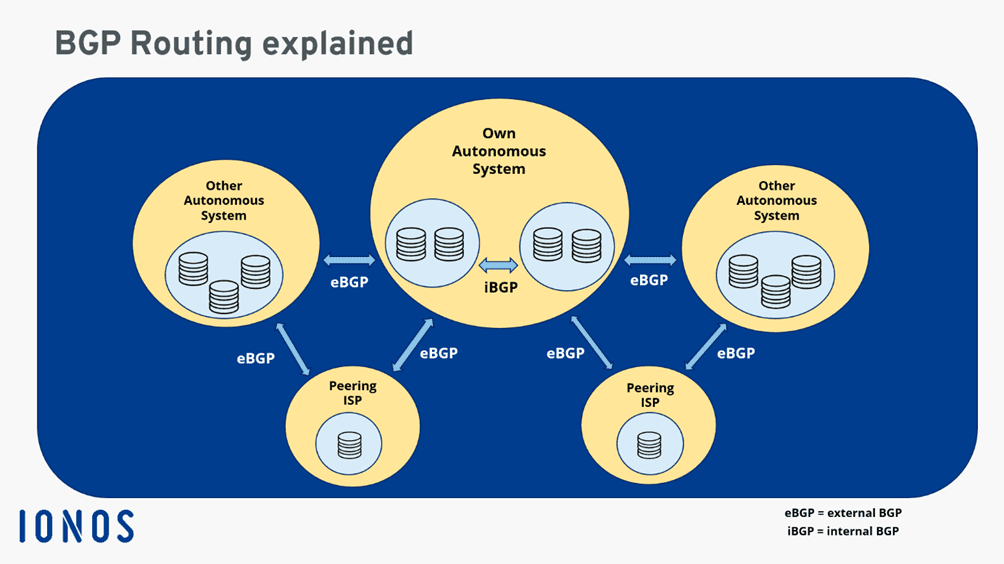 BGP Routing explained

Other Autonomous System

Own Autonomous System

Other Autonomous System

eBGP

iBGP

eBGP

eBGP

eBGP

eBGP

eBGP

Peering ISP

Peering ISP

IONOS

eBGP = external BGP
iBGP = internal BGP